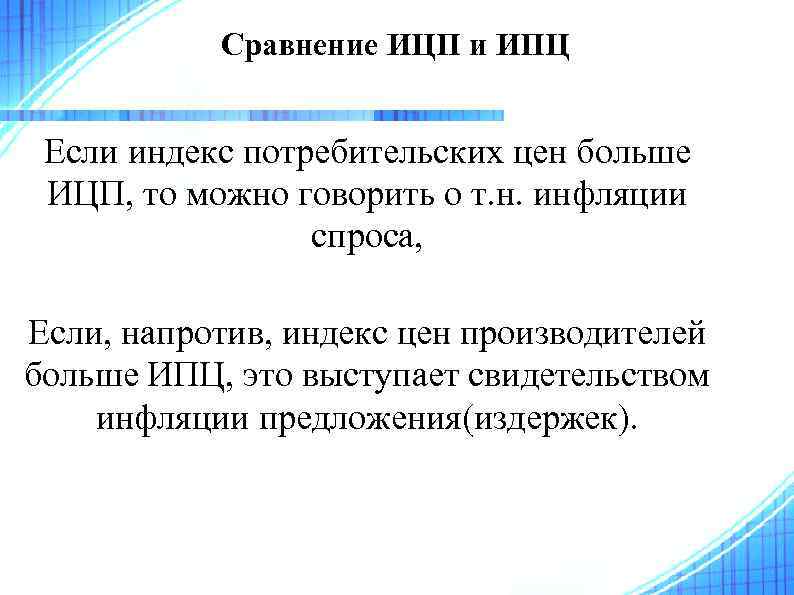 Сравнение ИЦП и ИПЦ

Если индекс потребительских цен больше ИЦП, то можно говорить о т.н. инфляции спроса,

Если, напротив, индекс цен производителей больше ИПЦ, это выступает свидетельством инфляции предложения(издержек).